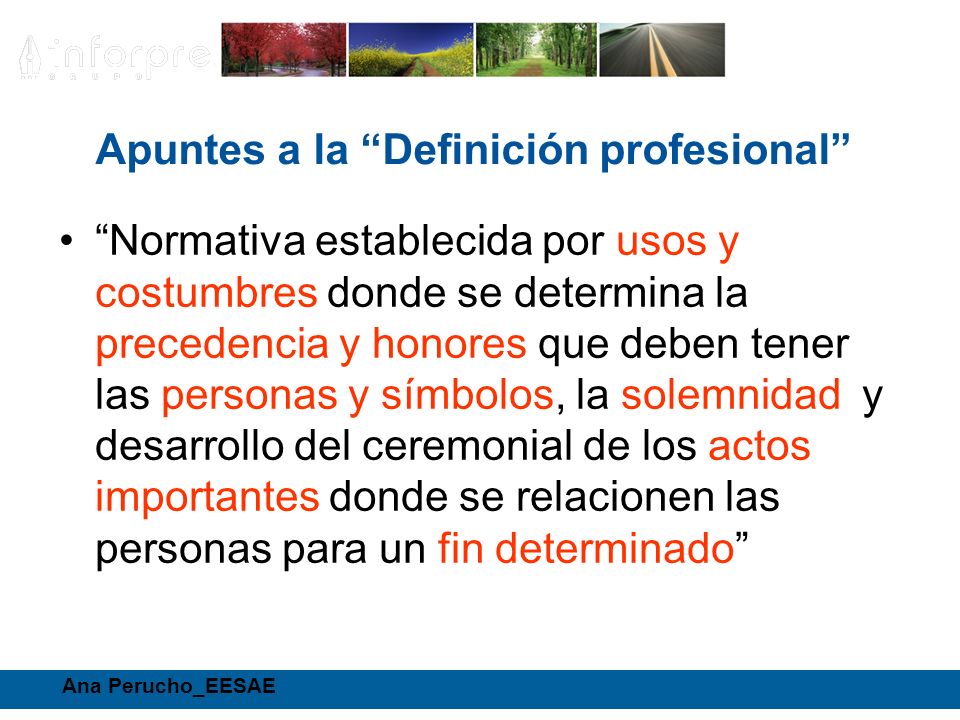 inforpre

Apuntes a la “Definición profesional”

• “Normativa establecida por usos y costumbres donde se determina la precedencia y honores que deben tener las personas y símbolos, la solemnidad y desarrollo del ceremonial de los actos importantes donde se relacionen las personas para un fin determinado”

Ana Perucho_EESAE